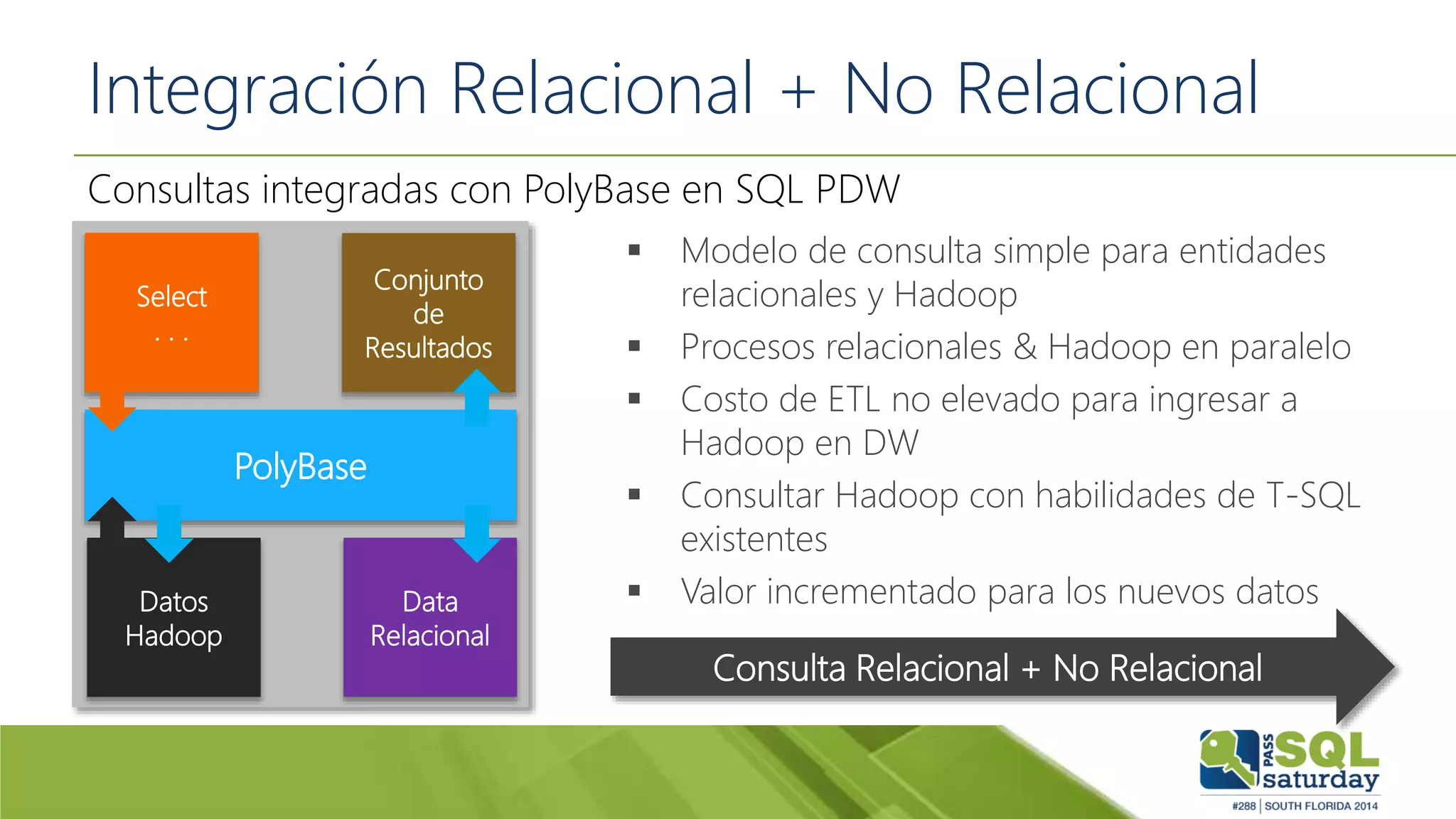 Integración Relacional + No Relacional

Consultas integradas con PolyBase en SQL PDW

Select
. . .

Conjunto de Resultados

PolyBase

Datos Hadoop

Data Relacional

▪ Modelo de consulta simple para entidades relacionales y Hadoop
▪ Procesos relacionales & Hadoop en paralelo
▪ Costo de ETL no elevado para ingresar a Hadoop en DW
▪ Consultar Hadoop con habilidades de T-SQL existentes
▪ Valor incrementado para los nuevos datos

Consulta Relacional + No Relacional

PASS SQL saturday
#288 | SOUTH FLORIDA 2014